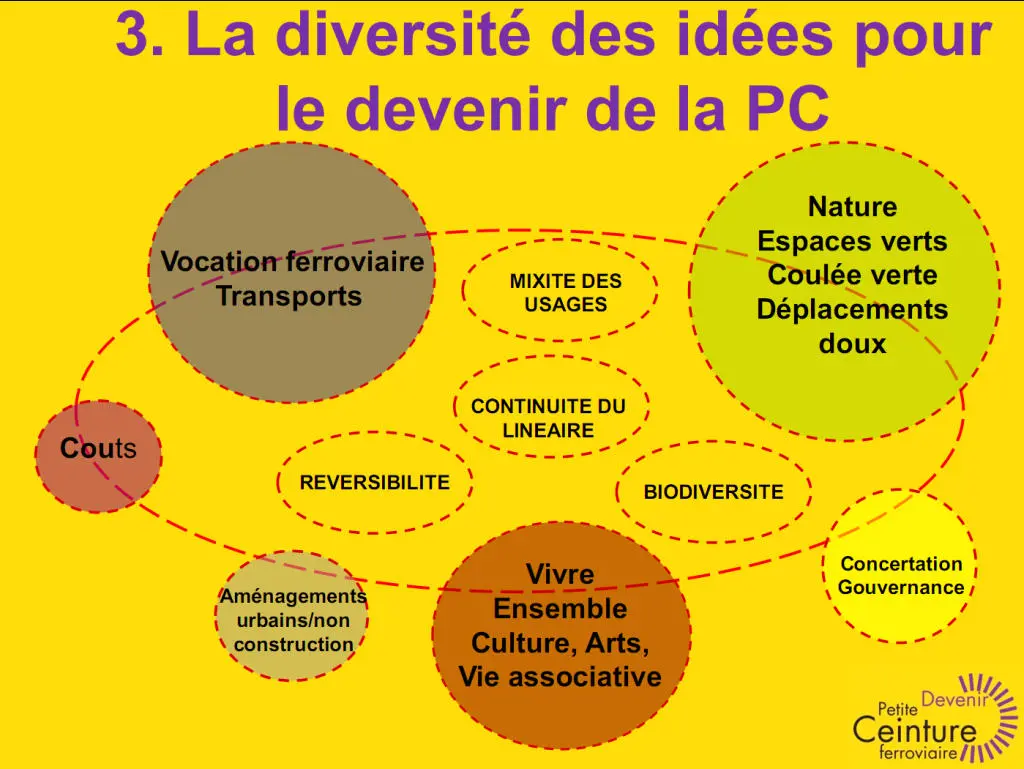 3. La diversité des idées pour le devenir de la PC

Vocation ferroviaire
Transports

MIXITE DES USAGES

Nature
Espaces verts
Coulée verte
Déplacements doux

CONTINUITE DU LINEAIRE

Couts

REVERSIBILITE

BIODIVERSITE

Concertation
Gouvernance

Aménagements urbains/non construction

Vivre
Ensemble
Culture, Arts,
Vie associative

Devenir
Petite
Ceinture
ferroviaire